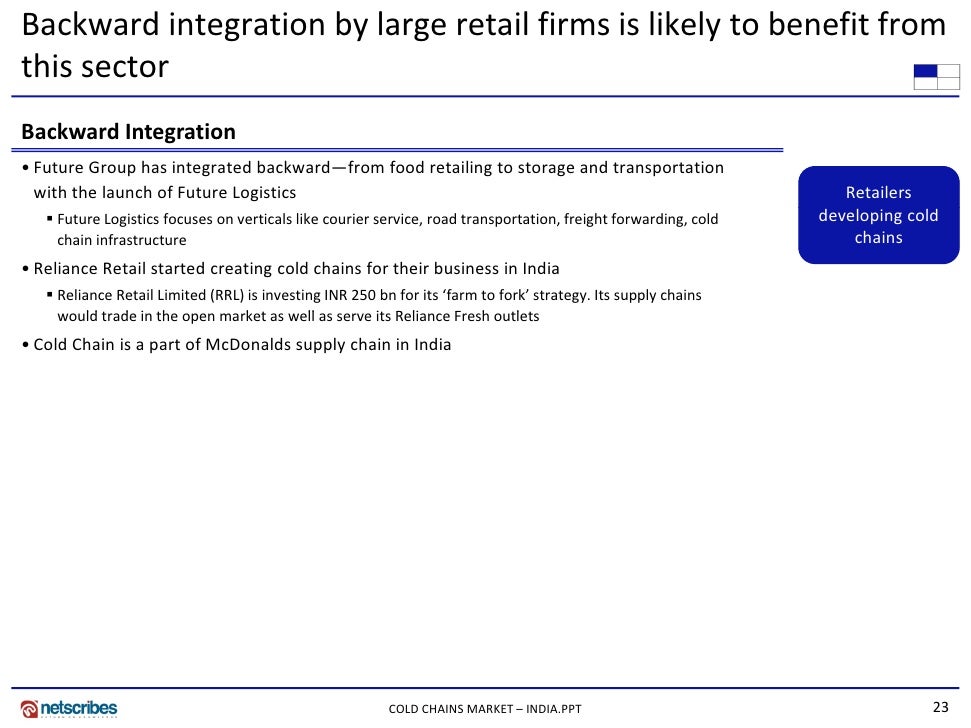 Backward integration by large retail firms is likely to benefit from this sector

Backward Integration

• Future Group has integrated backward—from food retailing to storage and transportation with the launch of Future Logistics

▪ Future Logistics focuses on verticals like courier service, road transportation, freight forwarding, cold chain infrastructure

• Reliance Retail started creating cold chains for their business in India

▪ Reliance Retail Limited (RRL) is investing INR 250 bn for its 'farm to fork' strategy. Its supply chains would trade in the open market as well as serve its Reliance Fresh outlets

• Cold Chain is a part of McDonalds supply chain in India

Retailers developing cold chains

netscribes

COLD CHAINS MARKET – INDIA.PPT

23